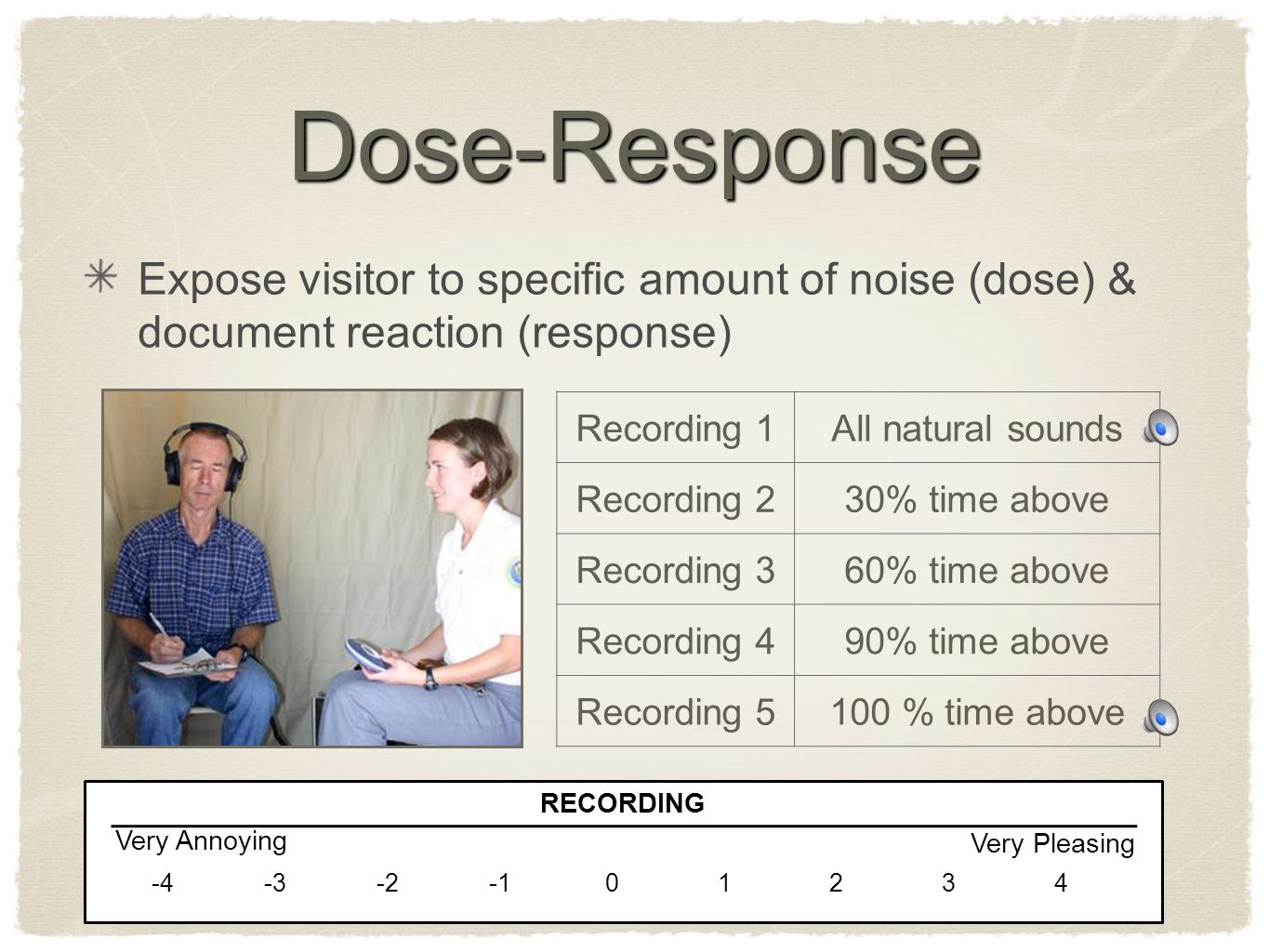 Dose-Response

Expose visitor to specific amount of noise (dose) & document reaction (response)

| Recording 1 | All natural sounds |
|---|---|
| Recording 2 | 30% time above |
| Recording 3 | 60% time above |
| Recording 4 | 90% time above |
| Recording 5 | 100 % time above |

RECORDING

Very Annoying

Very Pleasing

-4 -3 -2 -1 0 1 2 3 4